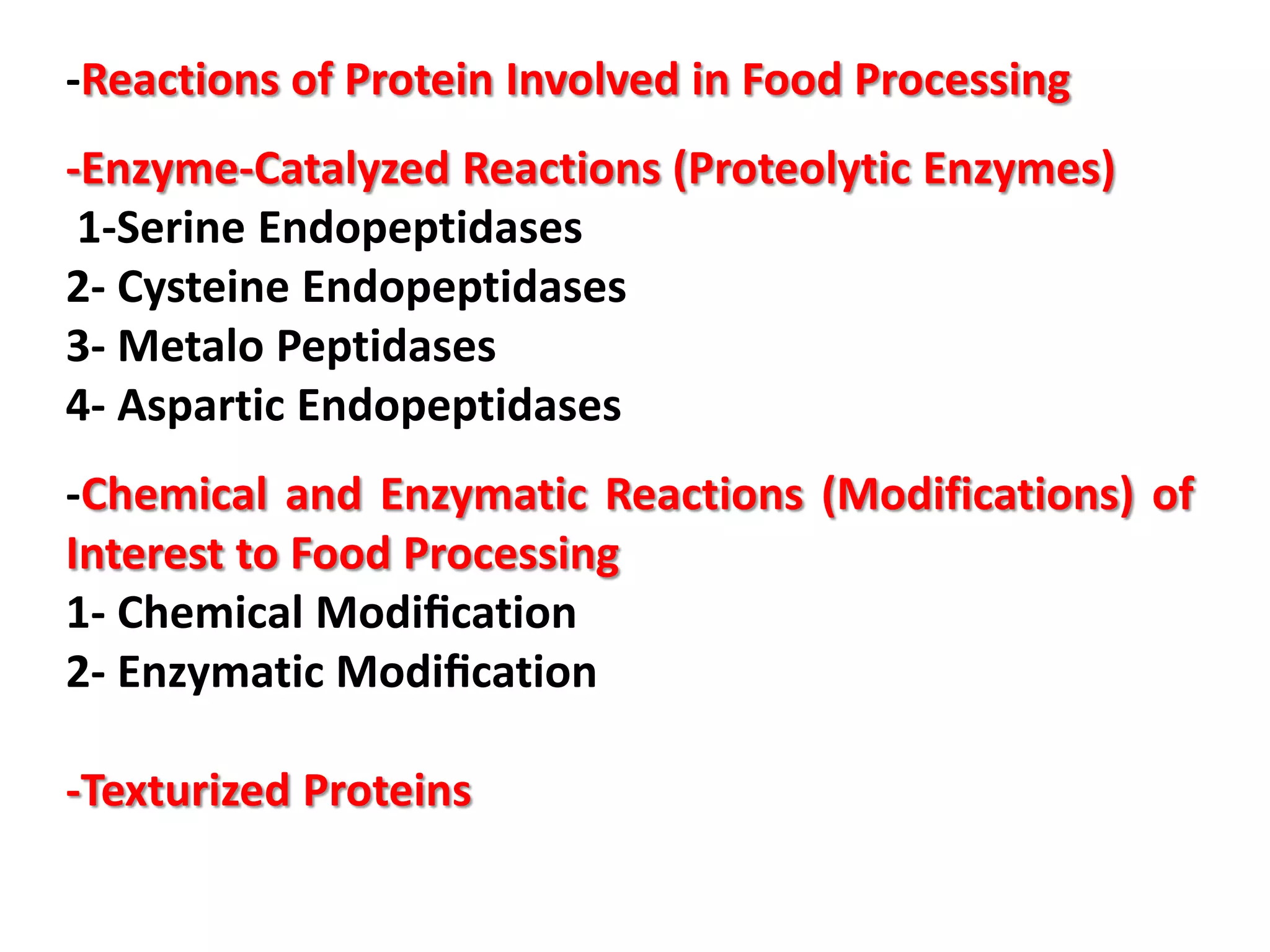 -Reactions of Protein Involved in Food Processing

-Enzyme-Catalyzed Reactions (Proteolytic Enzymes)
1-Serine Endopeptidases
2- Cysteine Endopeptidases
3- Metalo Peptidases
4- Aspartic Endopeptidases

-Chemical and Enzymatic Reactions (Modifications) of Interest to Food Processing
1- Chemical Modification
2- Enzymatic Modification

-Texturized Proteins